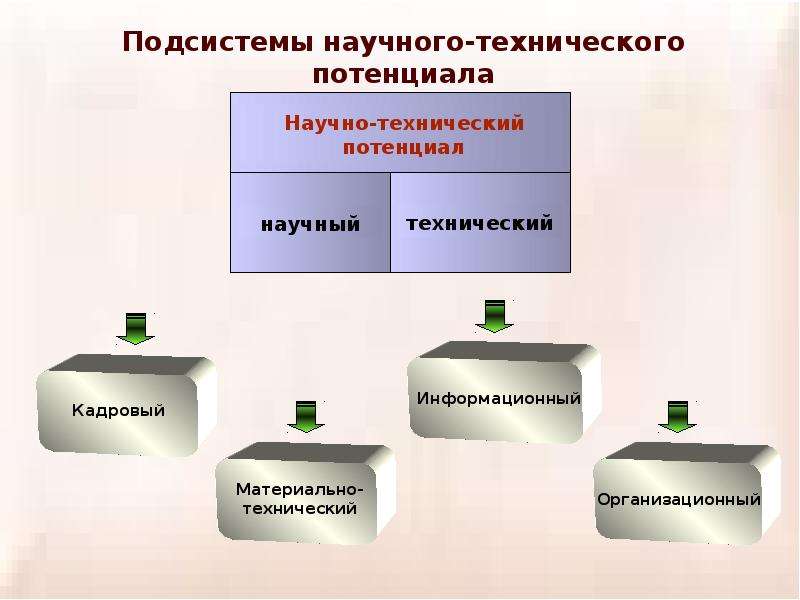 Подсистемы научного-технического потенциала

Научно-технический потенциал

научный

технический

Кадровый

Материально-технический

Информационный

Организационный